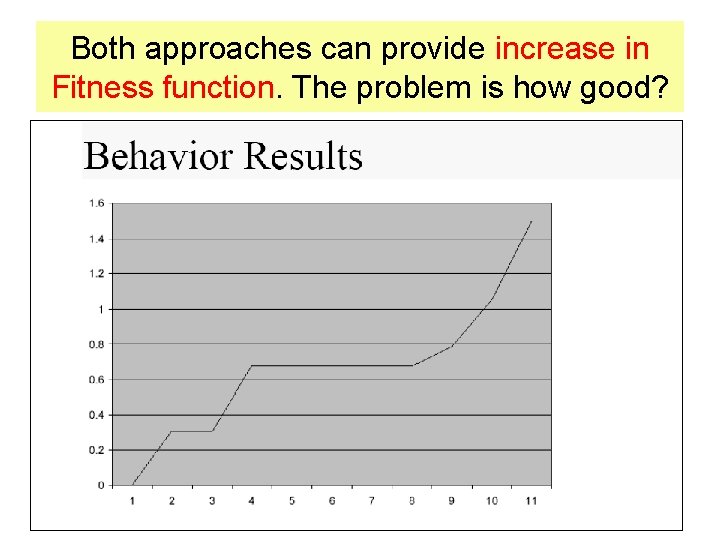 Both approaches can provide increase in Fitness function. The problem is how good?

Behavior Results

1.6
1.4
1.2
1
0.8
0.6
0.4
0.2
0

1 2 3 4 5 6 7 8 9 10 11